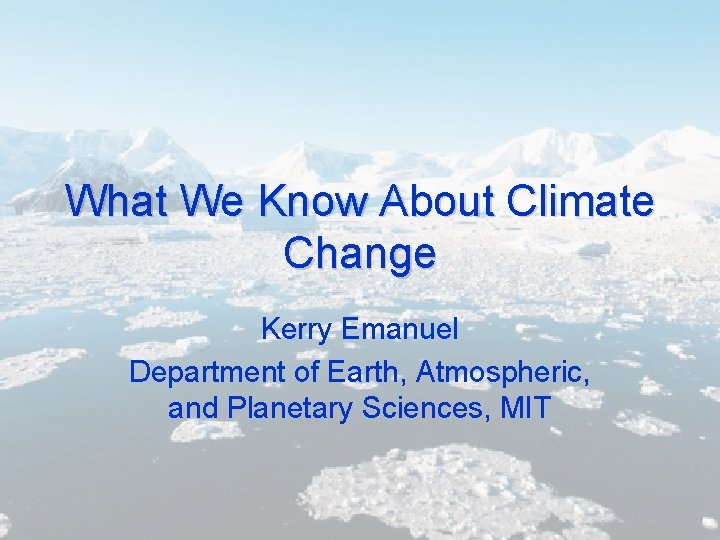 What We Know About Climate Change

Kerry Emanuel

Department of Earth, Atmospheric, and Planetary Sciences, MIT